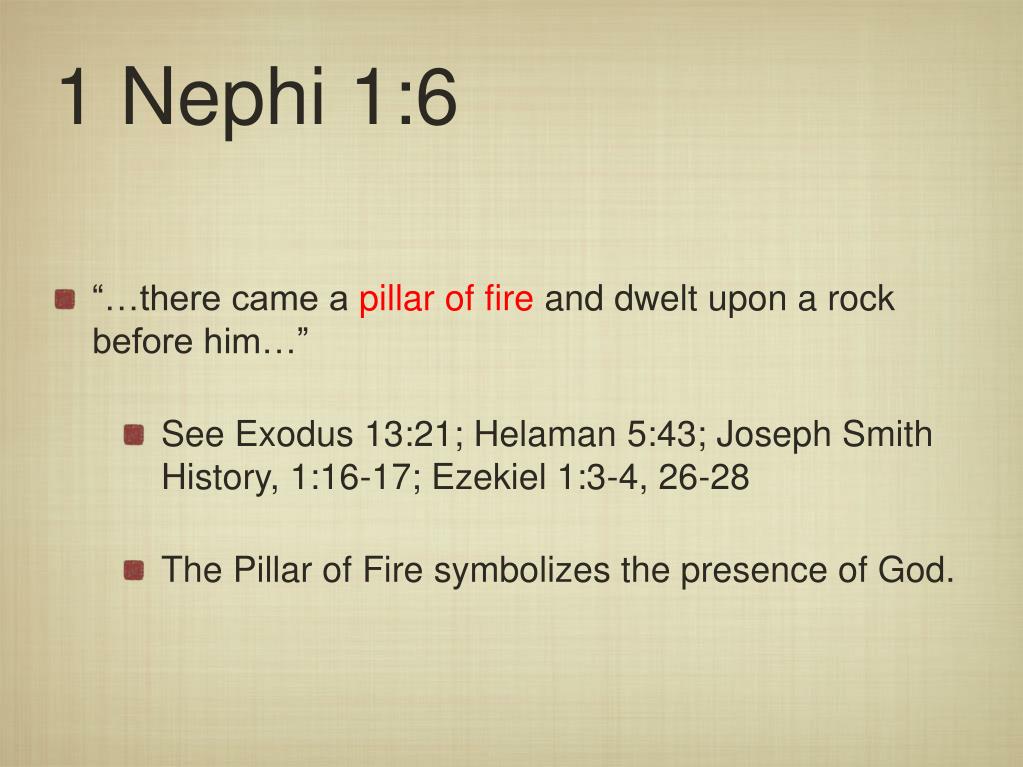 1 Nephi 1:6

“…there came a pillar of fire and dwelt upon a rock before him…”

See Exodus 13:21; Helaman 5:43; Joseph Smith History, 1:16-17; Ezekiel 1:3-4, 26-28

The Pillar of Fire symbolizes the presence of God.